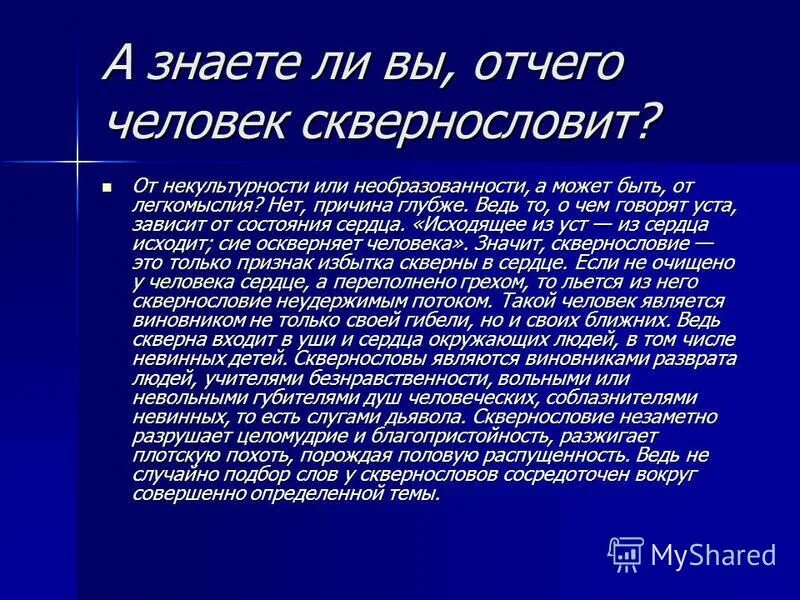 А знаете ли вы, отчего человек сквернословит?

От некультурности или необразованности, а может быть, от легкомыслия? Нет, причина глубже. Ведь то, о чем говорят уста, зависит от состояния сердца. «Исходящее из уст — из сердца исходит; сие оскверняет человека». Значит, сквернословие — это только признак избытка скверны в сердце. Если не очищено у человека сердце, а переполнено грехом, то льется из него сквернословие неудержимым потоком. Такой человек является виновником не только своей гибели, но и своих ближних. Ведь скверна входит в уши и сердца окружающих людей, в том числе невинных детей. Сквернословы являются виновниками разврата людей, учителями безнравственности, вольными или невольными губителями душ человеческих, соблазнителями невинных, то есть слугами дьявола. Сквернословие незаметно разрушает целомудрие и благопристойность, разжигает плотскую похоть, порождая половую распущенность. Ведь не случайно подбор слов у сквернословов сосредоточен вокруг совершенно определенной темы.

MyShared